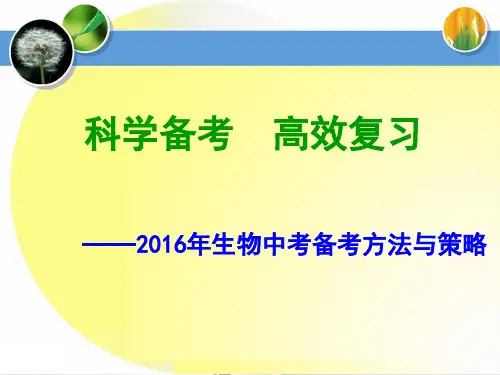 科学备考　高效复习

——2016年生物中考备考方法与策略